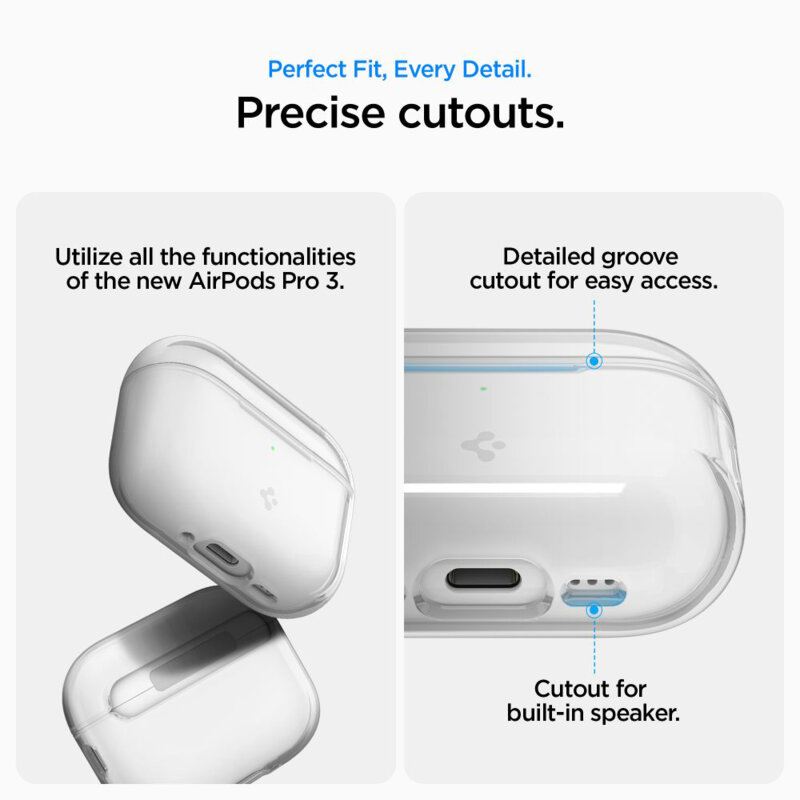 Perfect Fit, Every Detail.
Precise cutouts.

Utilize all the functionalities of the new AirPods Pro 3.

Detailed groove cutout for easy access.

Cutout for built-in speaker.